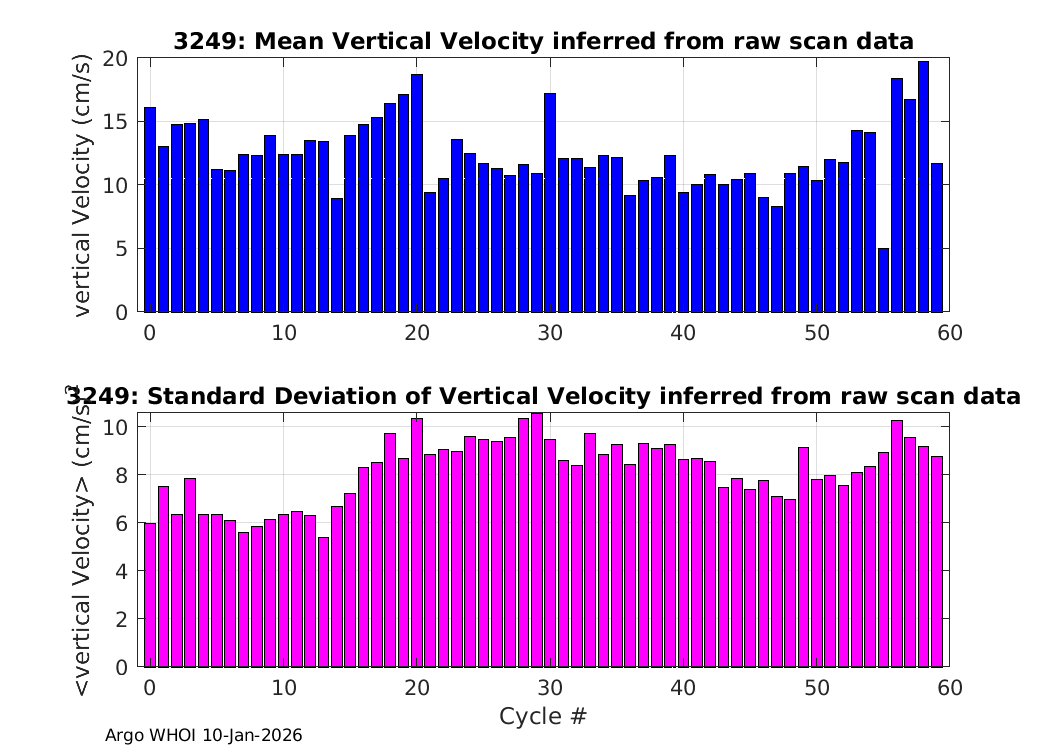 3249: Mean Vertical Velocity inferred from raw scan data

vertical Velocity (cm/s)

20
15
10
5
0

0 10 20 30 40 50 60

3249: Standard Deviation of Vertical Velocity inferred from raw scan data

<vertical Velocity> (cm/s)$^2$

10
8
6
4
2
0

0 10 20 30 40 50 60

Cycle #

Argo WHOI 10-Jan-2026